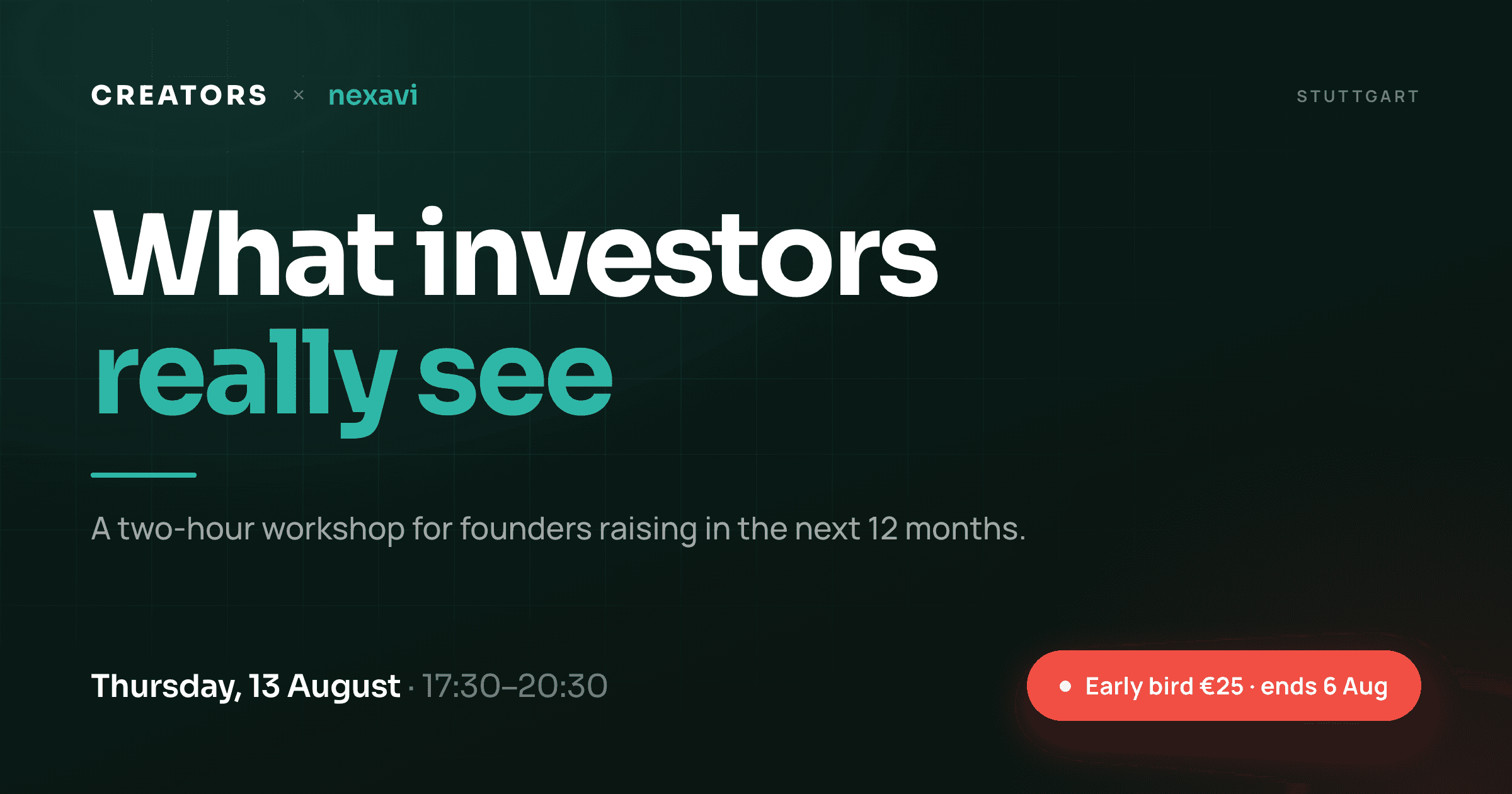 CREATORS × nexavi

STUTTGART

What investors really see

A two-hour workshop for founders raising in the next 12 months.

Thursday, 13 August · 17:30–20:30

Early bird €25 · ends 6 Aug